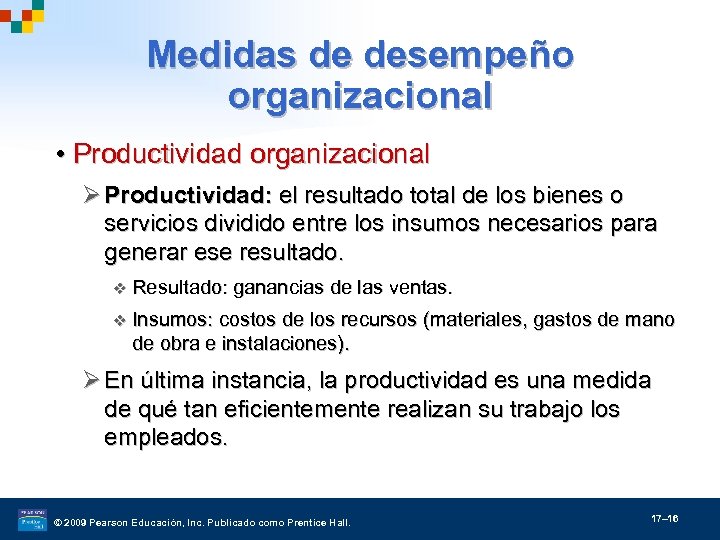 Medidas de desempeño organizacional

• Productividad organizacional

➢ Productividad: el resultado total de los bienes o servicios dividido entre los insumos necesarios para generar ese resultado.

❖ Resultado: ganancias de las ventas.

❖ Insumos: costos de los recursos (materiales, gastos de mano de obra e instalaciones).

➢ En última instancia, la productividad es una medida de qué tan eficientemente realizan su trabajo los empleados.

© 2009 Pearson Educación, Inc. Publicado como Prentice Hall.

17–16